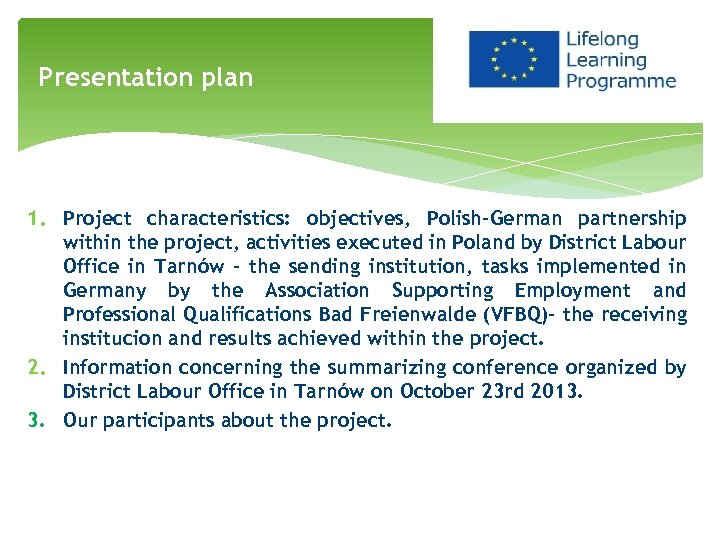 Presentation plan

Lifelong Learning Programme

1. Project characteristics: objectives, Polish-German partnership within the project, activities executed in Poland by District Labour Office in Tarnów - the sending institution, tasks implemented in Germany by the Association Supporting Employment and Professional Qualifications Bad Freienwalde (VFBQ)- the receiving institucion and results achieved within the project.
2. Information concerning the summarizing conference organized by District Labour Office in Tarnów on October 23rd 2013.
3. Our participants about the project.